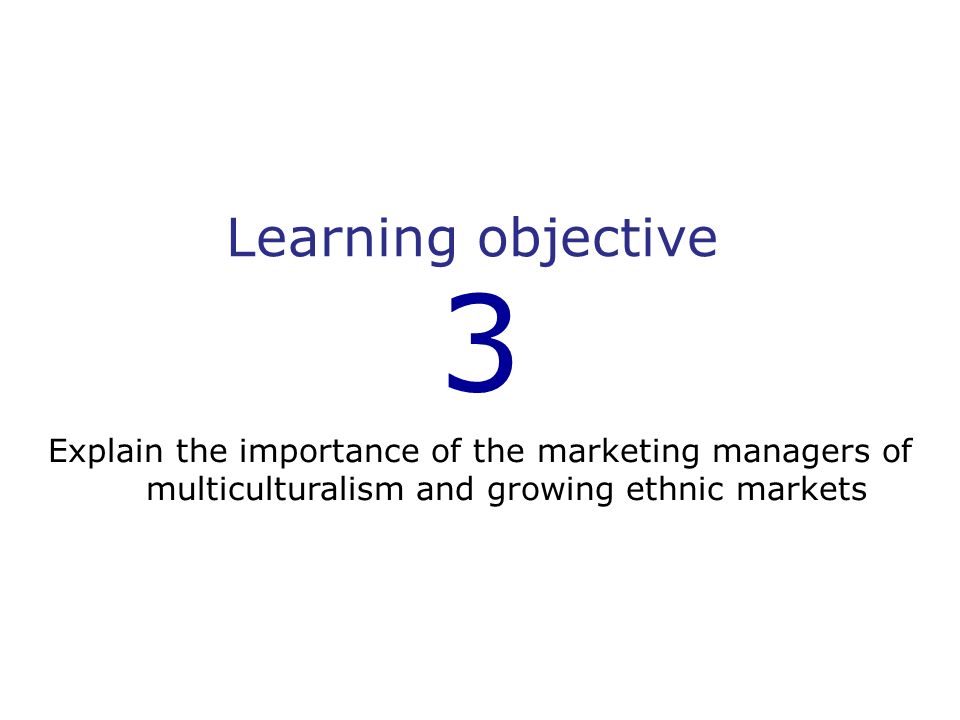 Learning objective

3

Explain the importance of the marketing managers of multiculturalism and growing ethnic markets